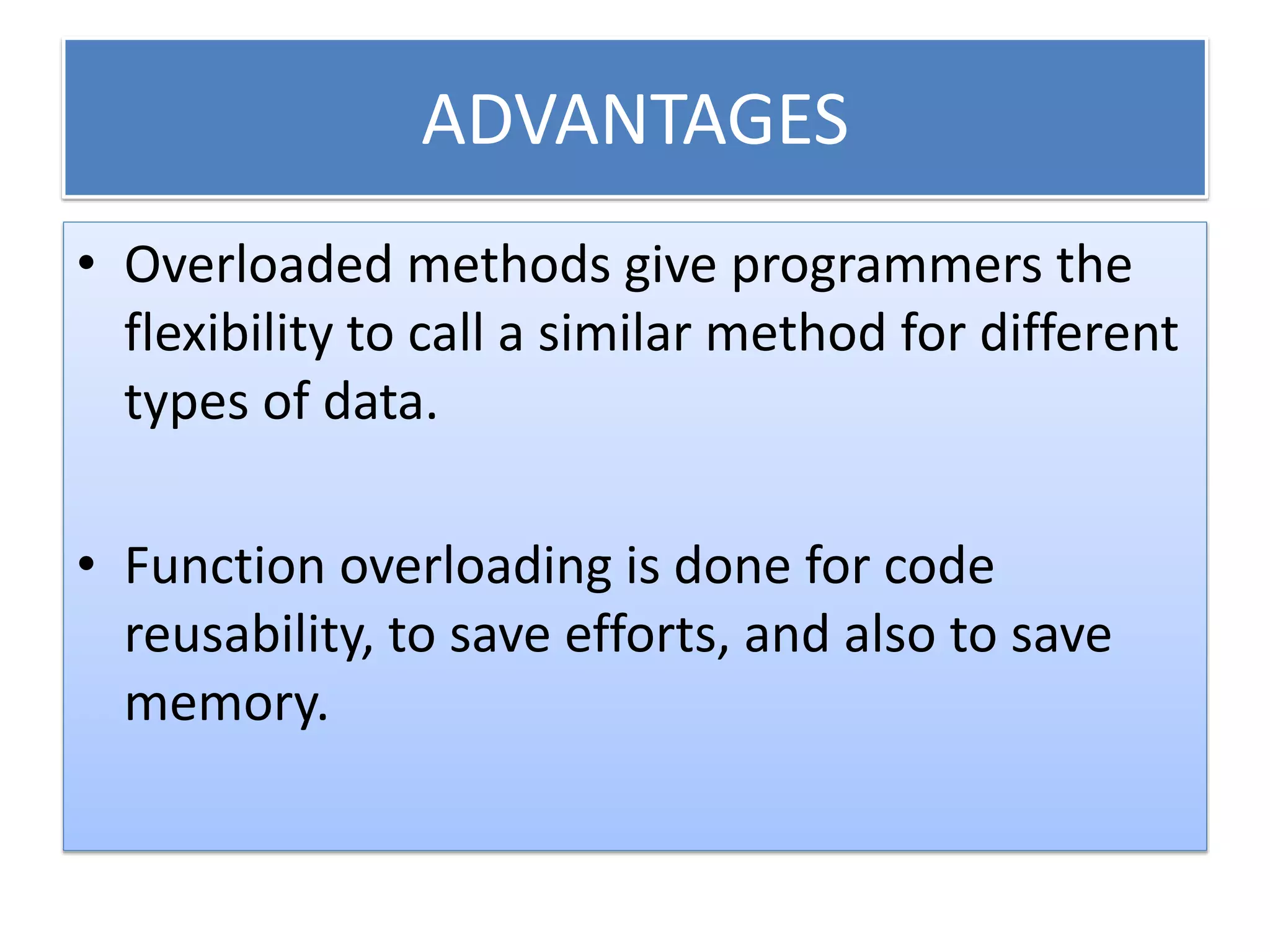 ADVANTAGES

• Overloaded methods give programmers the flexibility to call a similar method for different types of data.

• Function overloading is done for code reusability, to save efforts, and also to save memory.